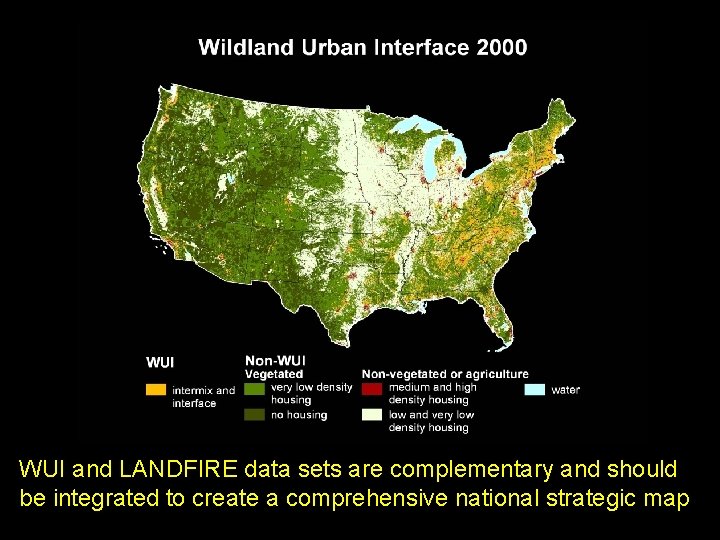 Wildland Urban Interface 2000

WUI

intermix and interface

Non-WUI
Vegetated

very low density housing

no housing

Non-vegetated or agriculture

medium and high density housing

low and very low density housing

water

WUI and LANDFIRE data sets are complementary and should be integrated to create a comprehensive national strategic map